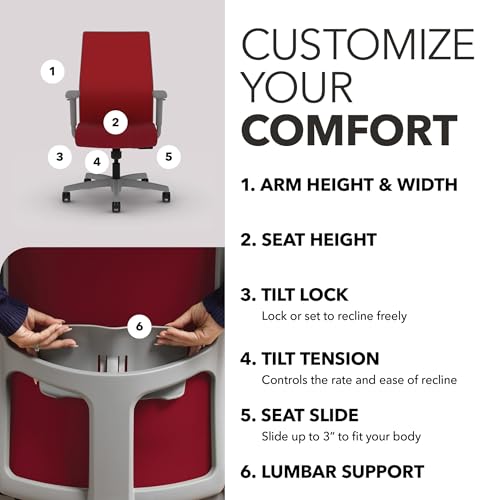 1

2

3

4

5

6

CUSTOMIZE YOUR COMFORT

1. ARM HEIGHT & WIDTH

2. SEAT HEIGHT

3. TILT LOCK
Lock or set to recline freely

4. TILT TENSION
Controls the rate and ease of recline

5. SEAT SLIDE
Slide up to 3" to fit your body

6. LUMBAR SUPPORT